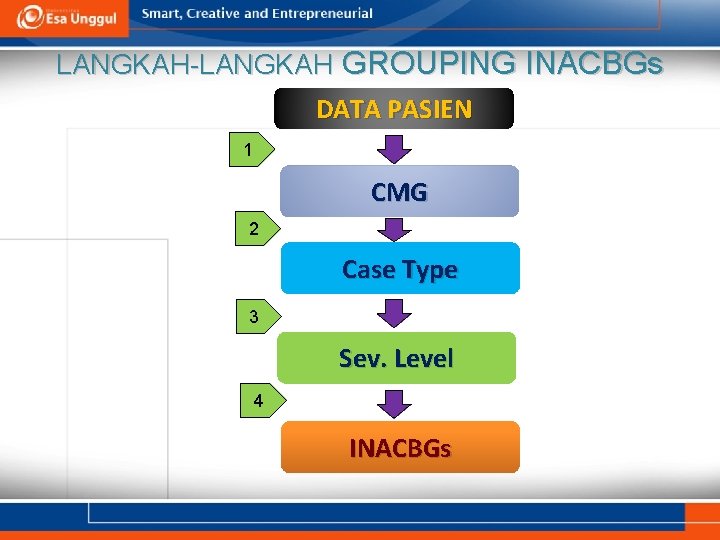 Esa Unggul

Smart, Creative and Entrepreneurial

LANGKAH-LANGKAH GROUPING INACBGs

DATA PASIEN

1

CMG

2

Case Type

3

Sev. Level

4

INACBGs